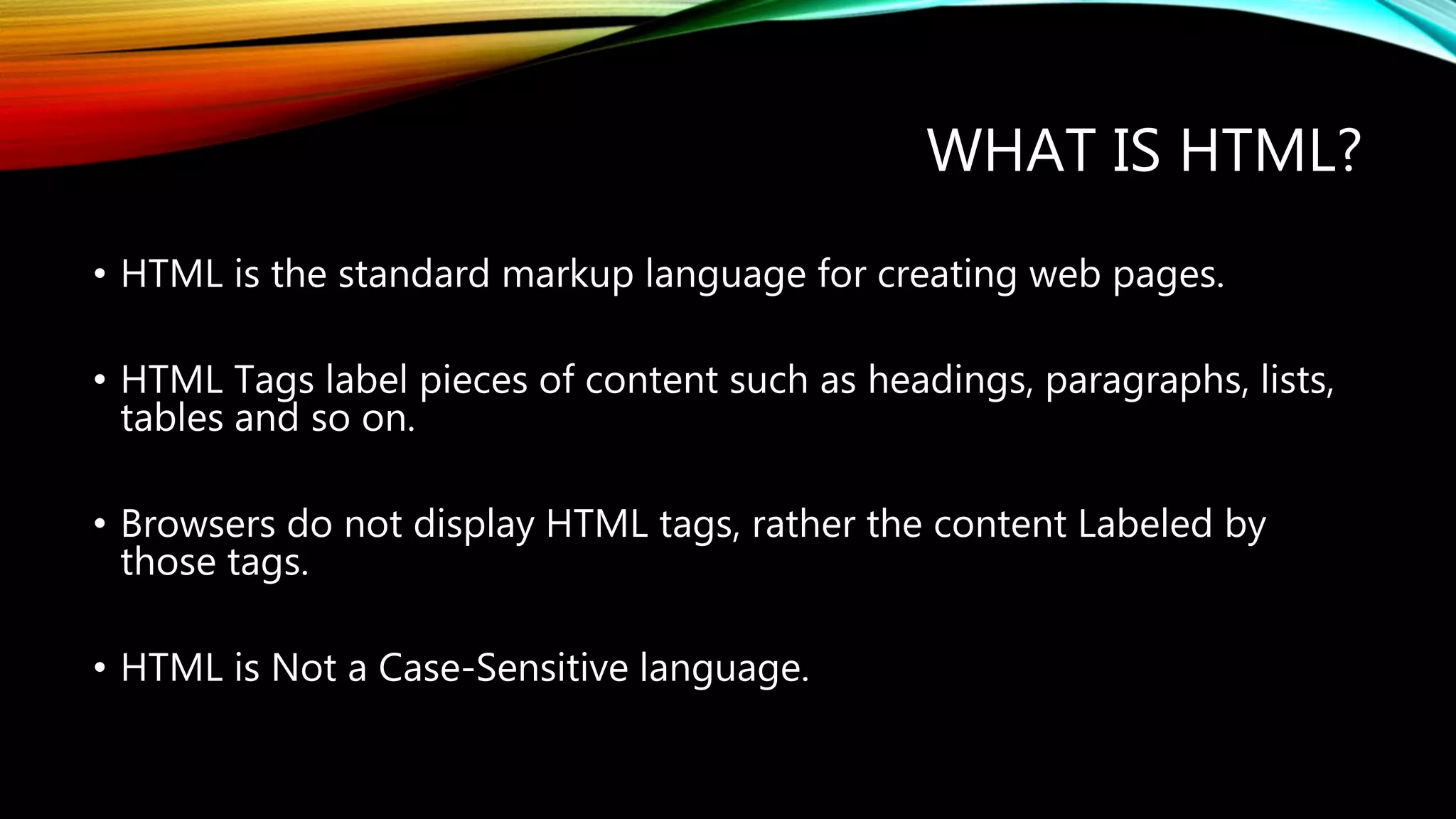 WHAT IS HTML?

• HTML is the standard markup language for creating web pages.

• HTML Tags label pieces of content such as headings, paragraphs, lists, tables and so on.

• Browsers do not display HTML tags, rather the content Labeled by those tags.

• HTML is Not a Case-Sensitive language.